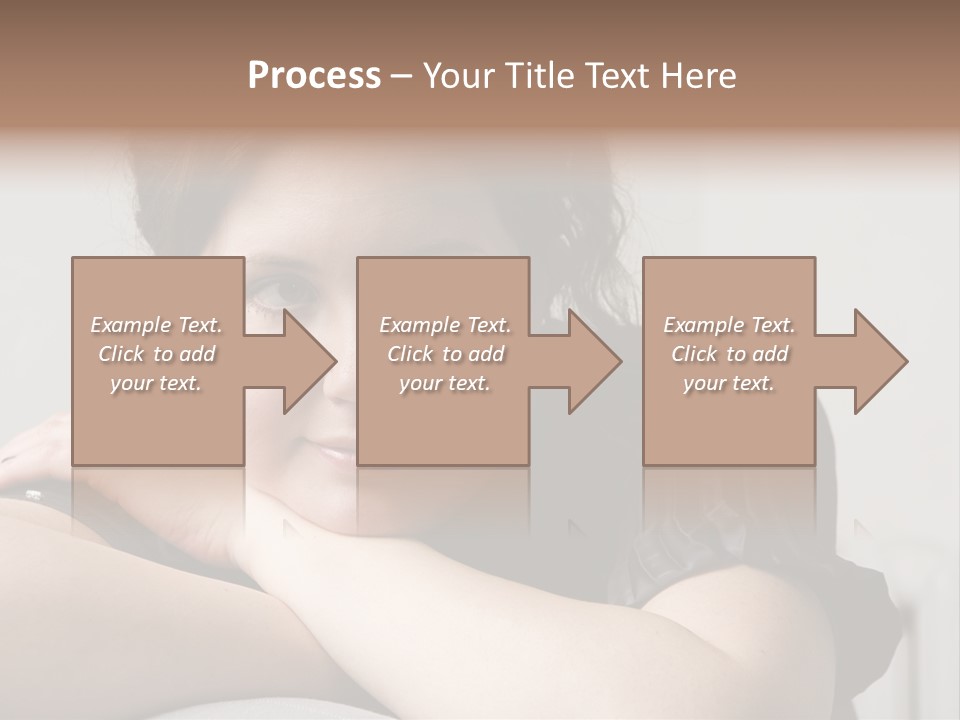 Process – Your Title Text Here

Example Text. Click to add your text.

Example Text. Click to add your text.

Example Text. Click to add your text.